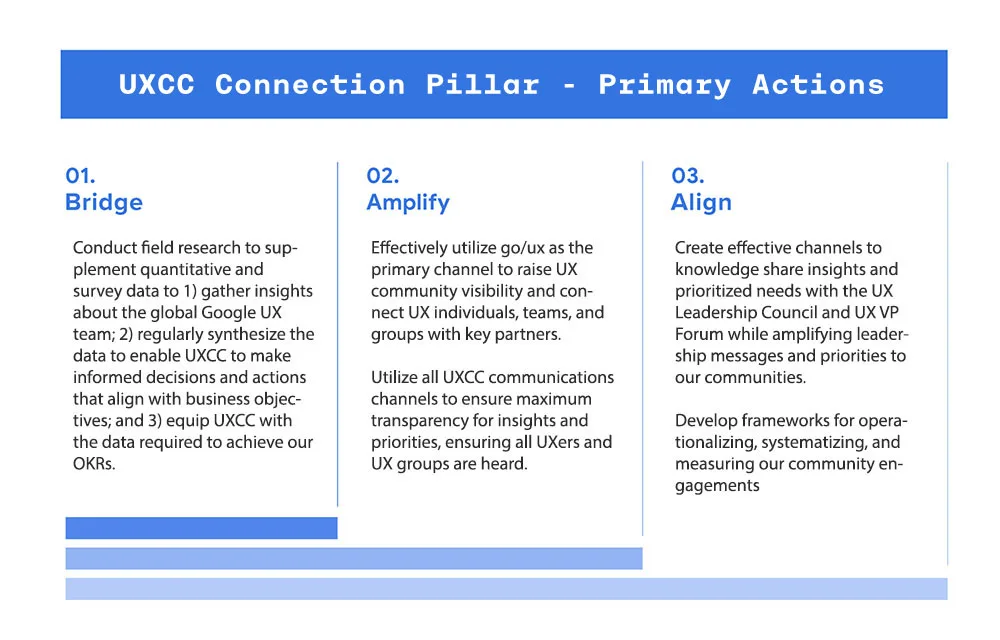 UXCC Connection Pillar - Primary Actions

01.
Bridge

Conduct field research to supplement quantitative and survey data to 1) gather insights about the global Google UX team; 2) regularly synthesize the data to enable UXCC to make informed decisions and actions that align with business objectives; and 3) equip UXCC with the data required to achieve our OKRs.

02.
Amplify

Effectively utilize go/ux as the primary channel to raise UX community visibility and connect UX individuals, teams, and groups with key partners.

Utilize all UXCC communications channels to ensure maximum transparency for insights and priorities, ensuring all UXers and UX groups are heard.

03.
Align

Create effective channels to knowledge share insights and prioritized needs with the UX Leadership Council and UX VP Forum while amplifying leadership messages and priorities to our communities.

Develop frameworks for operationalizing, systematizing, and measuring our community engagements